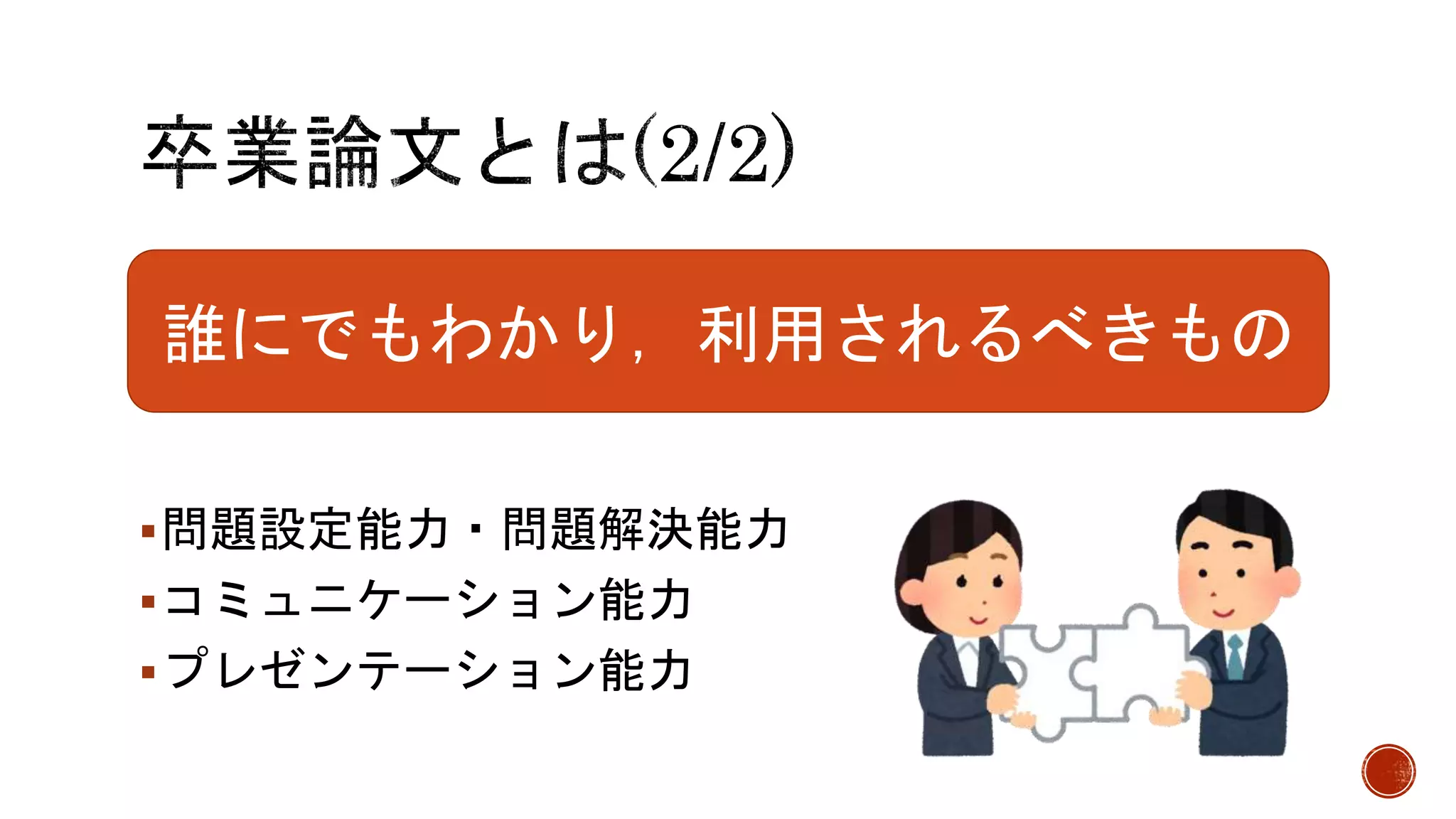 卒業論文とは(2/2)

誰にでもわかり，利用されるべきもの

▪問題設定能力・問題解決能力
▪コミュニケーション能力
▪プレゼンテーション能力